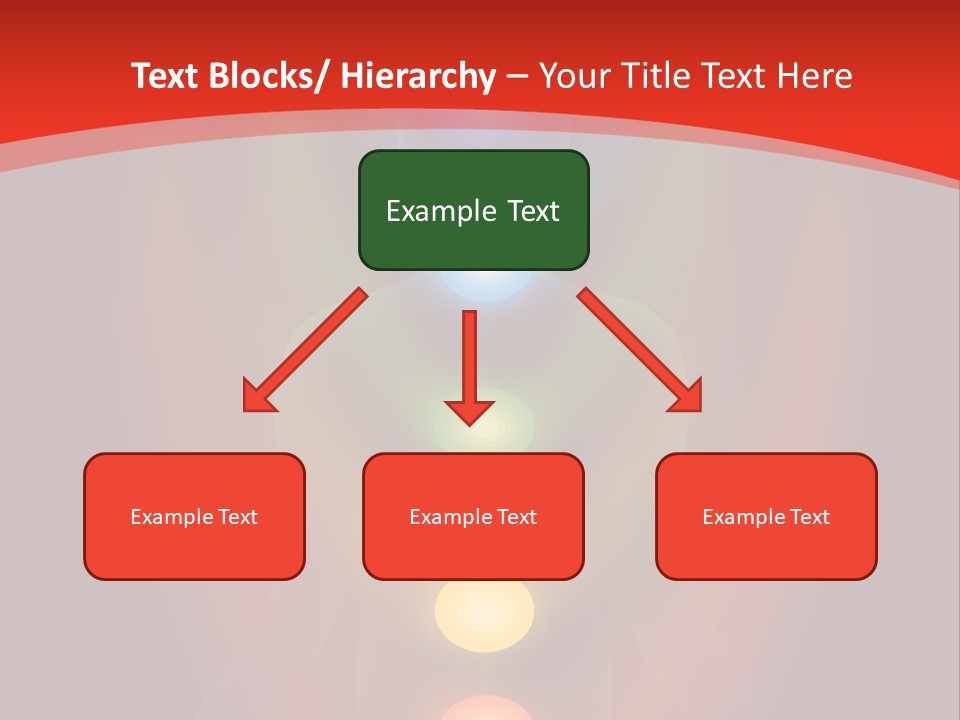 Text Blocks/ Hierarchy – Your Title Text Here

Example Text

Example Text

Example Text

Example Text